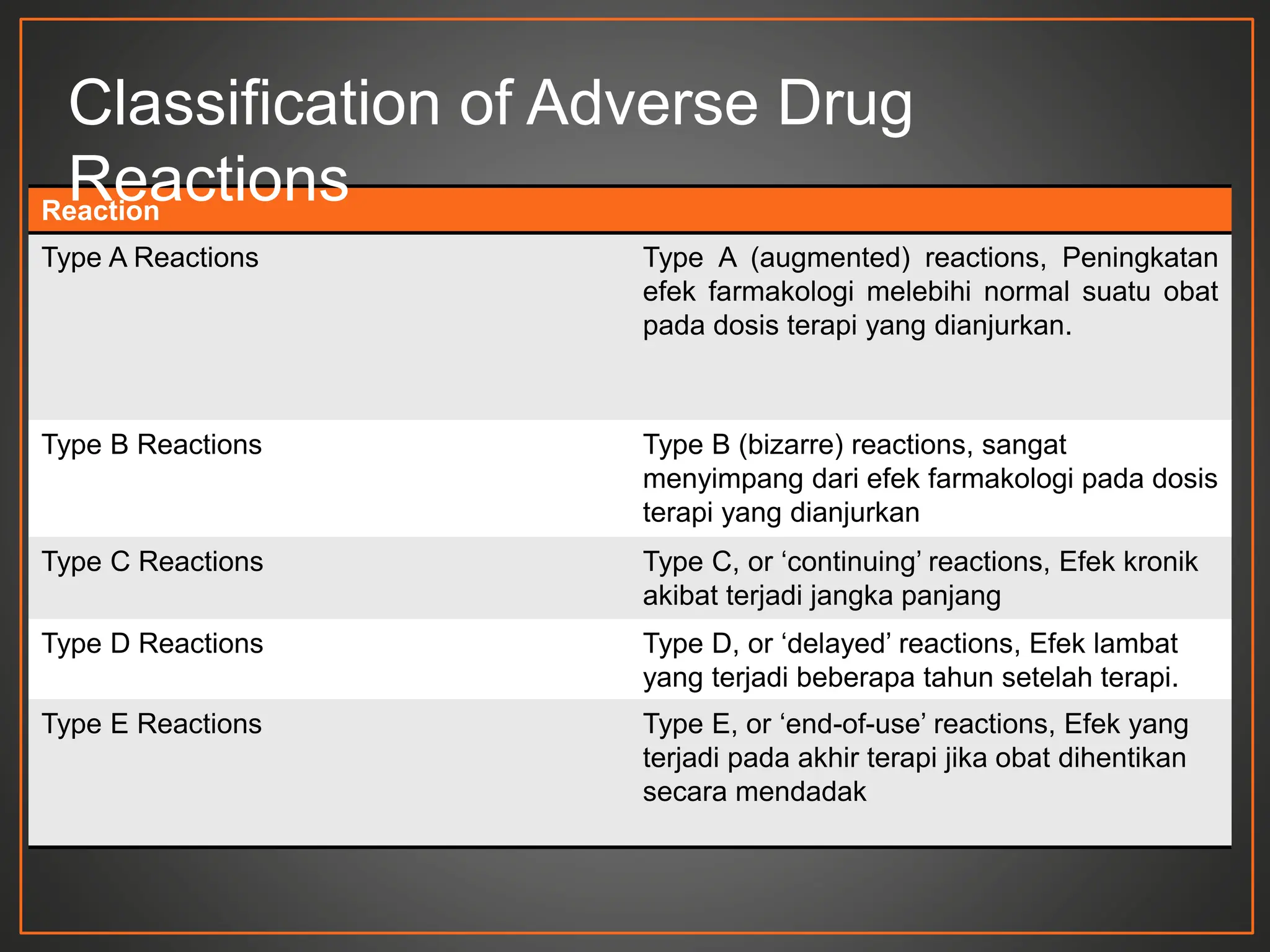 Classification of Adverse Drug Reactions

| Reaction | |
|---|---|
| Type A Reactions | Type A (augmented) reactions, Peningkatan efek farmakologi melebihi normal suatu obat pada dosis terapi yang dianjurkan. |
| Type B Reactions | Type B (bizarre) reactions, sangat menyimpang dari efek farmakologi pada dosis terapi yang dianjurkan |
| Type C Reactions | Type C, or ‘continuing’ reactions, Efek kronik akibat terjadi jangka panjang |
| Type D Reactions | Type D, or ‘delayed’ reactions, Efek lambat yang terjadi beberapa tahun setelah terapi. |
| Type E Reactions | Type E, or ‘end-of-use’ reactions, Efek yang terjadi pada akhir terapi jika obat dihentikan secara mendadak |